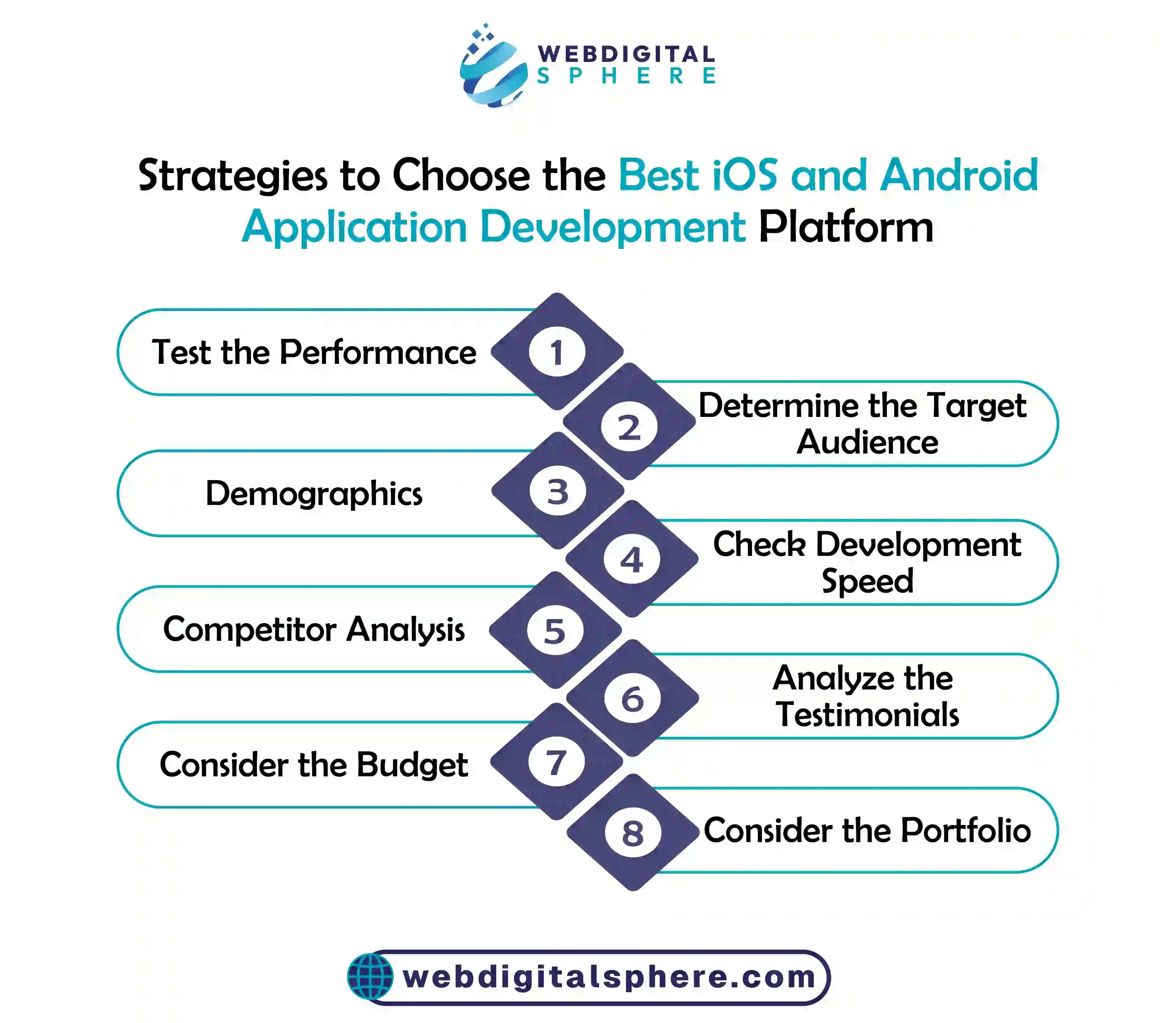 WEBDIGITAL SPHERE

Strategies to Choose the Best iOS and Android Application Development Platform

Test the Performance
1
2
Determine the Target Audience
Demographics
3
4
Check Development Speed
Competitor Analysis
5
6
Analyze the Testimonials
Consider the Budget
7
8
Consider the Portfolio

webdigitalsphere.com